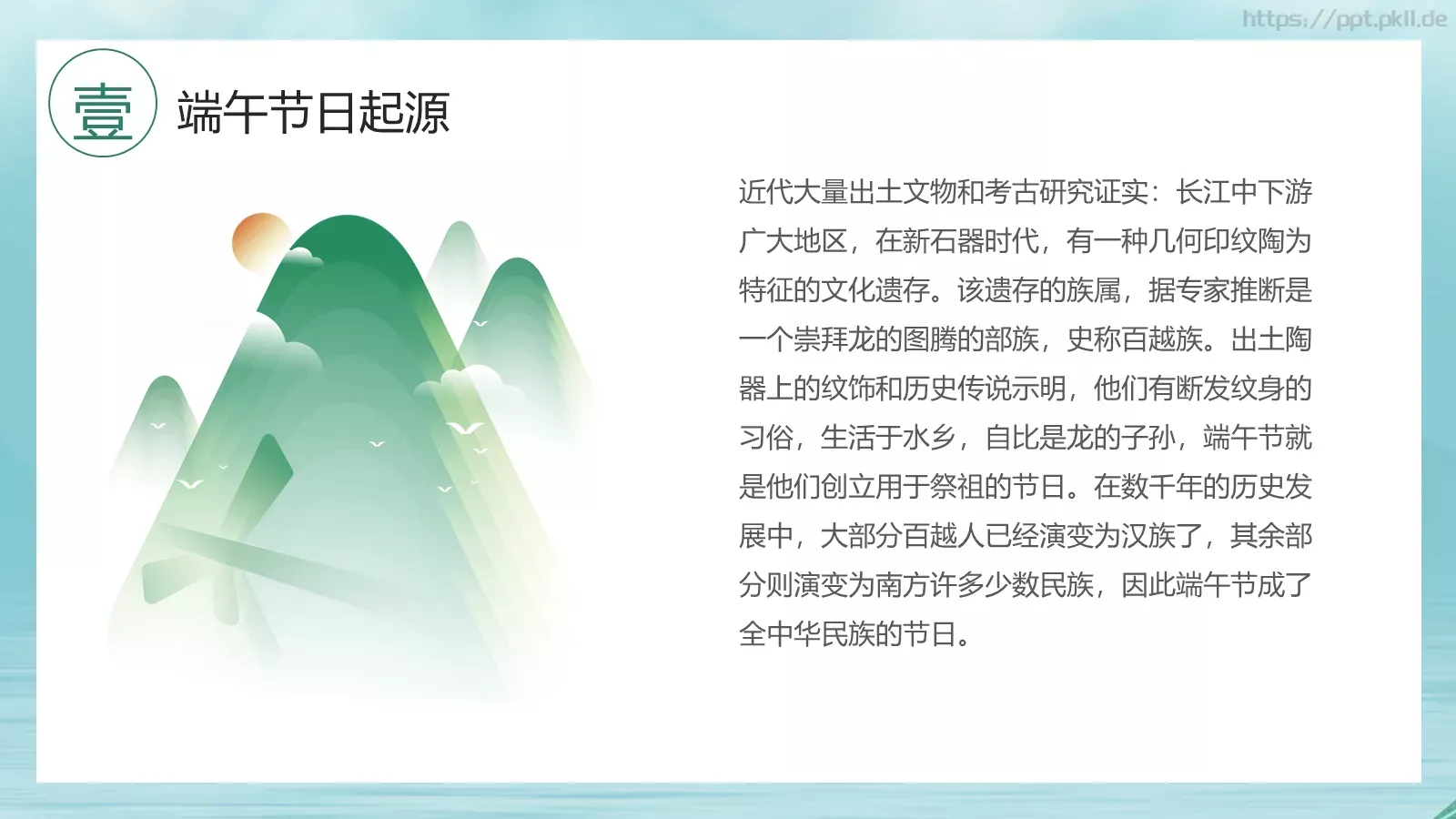 https://ppt.pkll.de

壹 端午节日起源

近代大量出土文物和考古研究证实：长江中下游广大地区，在新石器时代，有一种几何印纹陶为特征的文化遗存。该遗存的族属，据专家推断是一个崇拜龙的图腾的部族，史称百越族。出土陶器上的纹饰和历史传说示明，他们有断发纹身的习俗，生活于水乡，自比是龙的子孙，端午节就是他们创立用于祭祖的节日。在数千年的历史发展中，大部分百越人已经演变为汉族了，其余部分则演变为南方许多少数民族，因此端午节成了全中华民族的节日。